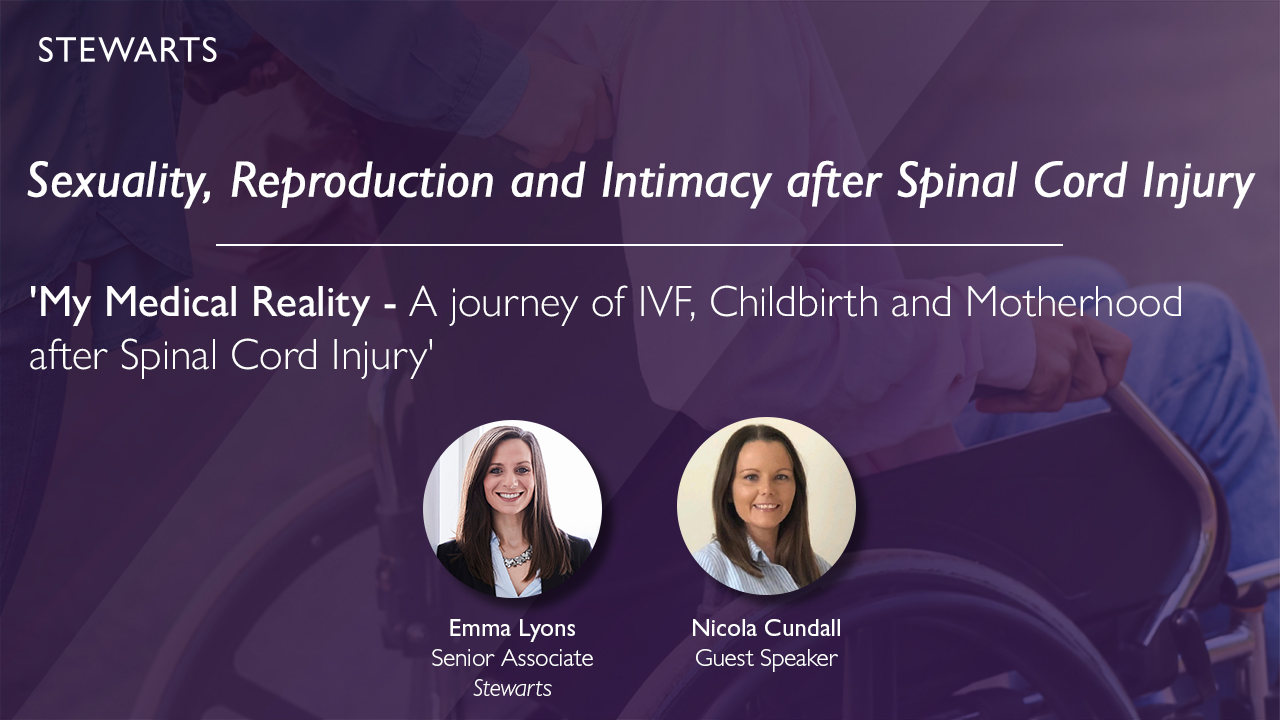 STEWARTS

Sexuality, Reproduction and Intimacy after Spinal Cord Injury

'My Medical Reality - A journey of IVF, Childbirth and Motherhood after Spinal Cord Injury'

Emma Lyons
Senior Associate
Stewarts

Nicola Cundall
Guest Speaker